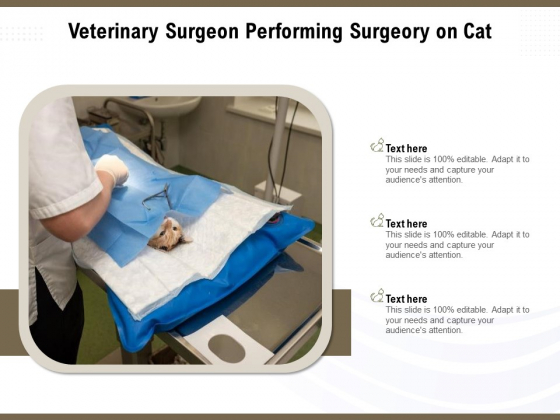 Veterinary Surgeon Performing Surgeory on Cat

Text here
This slide is 100% editable. Adapt it to your needs and capture your audience's attention.

Text here
This slide is 100% editable. Adapt it to your needs and capture your audience's attention.

Text here
This slide is 100% editable. Adapt it to your needs and capture your audience's attention.